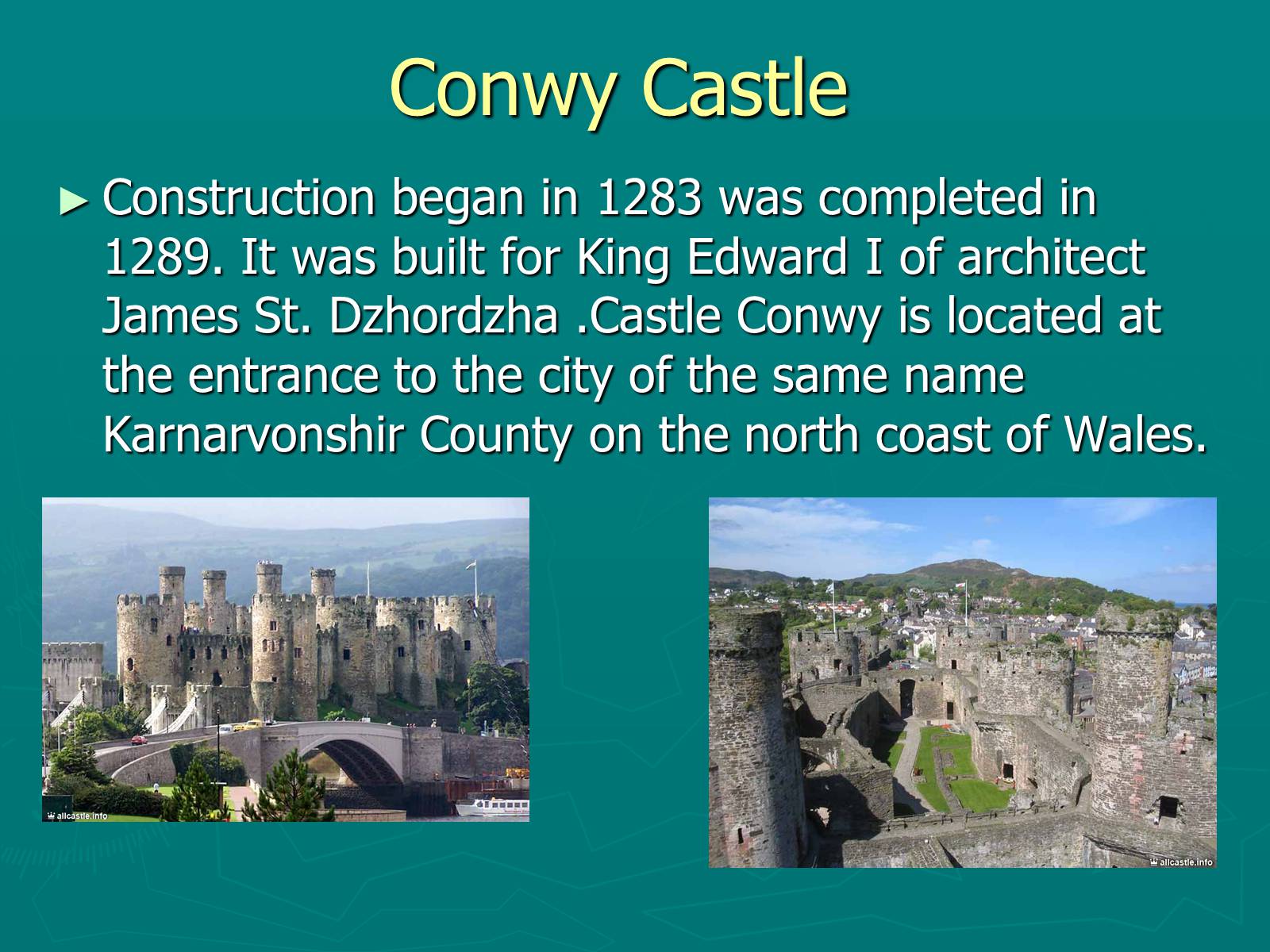 Conwy Castle

► Construction began in 1283 was completed in 1289. It was built for King Edward I of architect James St. Dzhordzha .Castle Conwy is located at the entrance to the city of the same name Karnarvonshir County on the north coast of Wales.

allcastle.info

allcastle.info